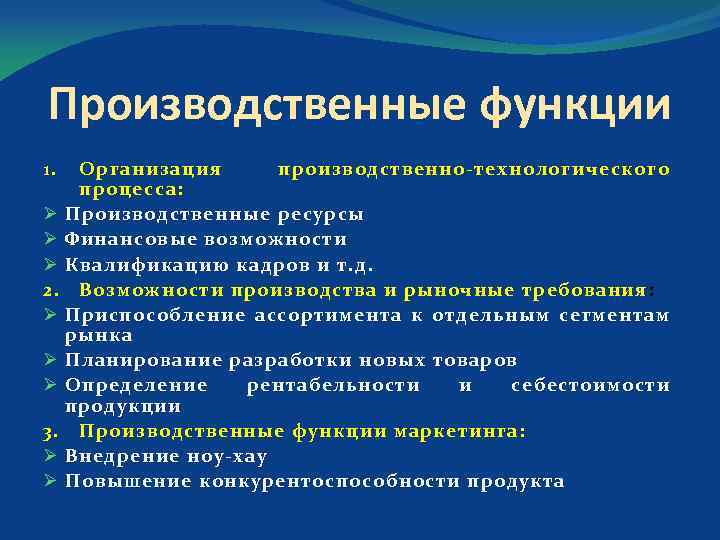 Производственные функции

1. Организация производственно-технологического процесса:
➢ Производственные ресурсы
➢ Финансовые возможности
➢ Квалификацию кадров и т.д.
2. Возможности производства и рыночные требования:
➢ Приспособление ассортимента к отдельным сегментам рынка
➢ Планирование разработки новых товаров
➢ Определение рентабельности и себестоимости продукции
3. Производственные функции маркетинга:
➢ Внедрение ноу-хау
➢ Повышение конкурентоспособности продукта